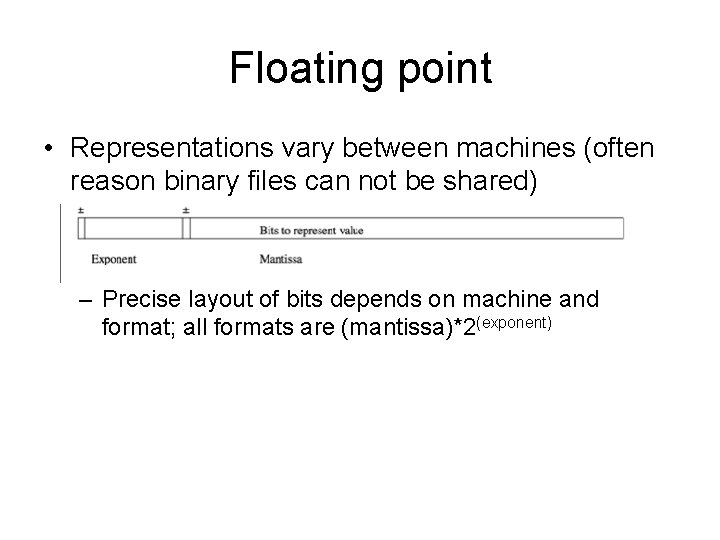 Floating point

• Representations vary between machines (often reason binary files can not be shared)

±
±
Bits to represent value
Exponent
Mantissa

– Precise layout of bits depends on machine and format; all formats are (mantissa)*$2^{(exponent)}$